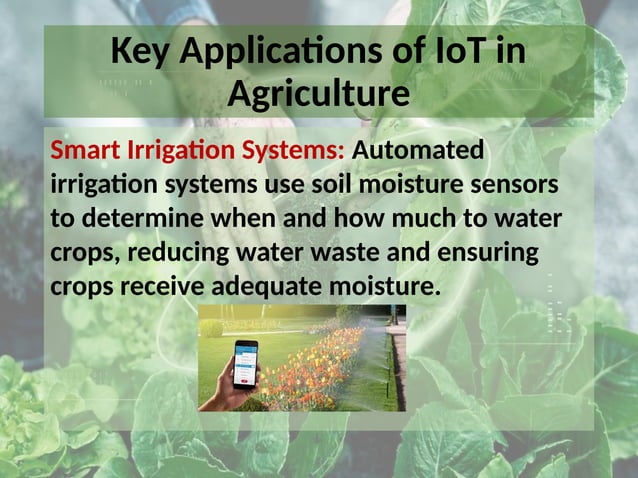 Key Applications of IoT in Agriculture

Smart Irrigation Systems: Automated irrigation systems use soil moisture sensors to determine when and how much to water crops, reducing water waste and ensuring crops receive adequate moisture.